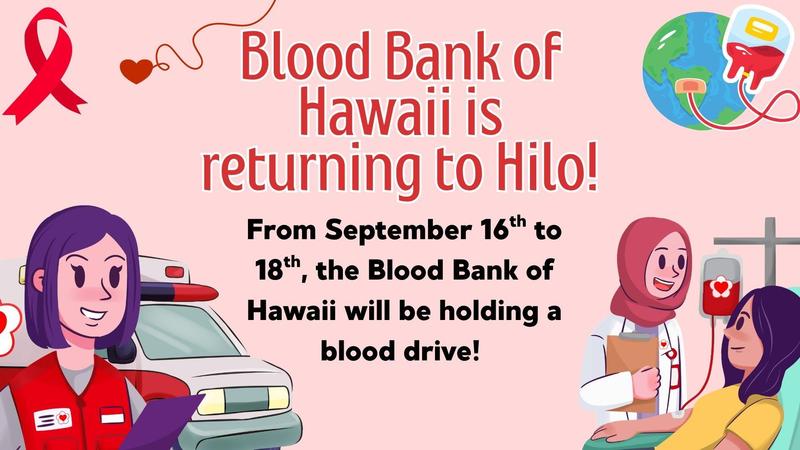 Blood Bank of Hawaii is returning to Hilo!

From September 16$^{th}$ to 18$^{th}$, the Blood Bank of Hawaii will be holding a blood drive!